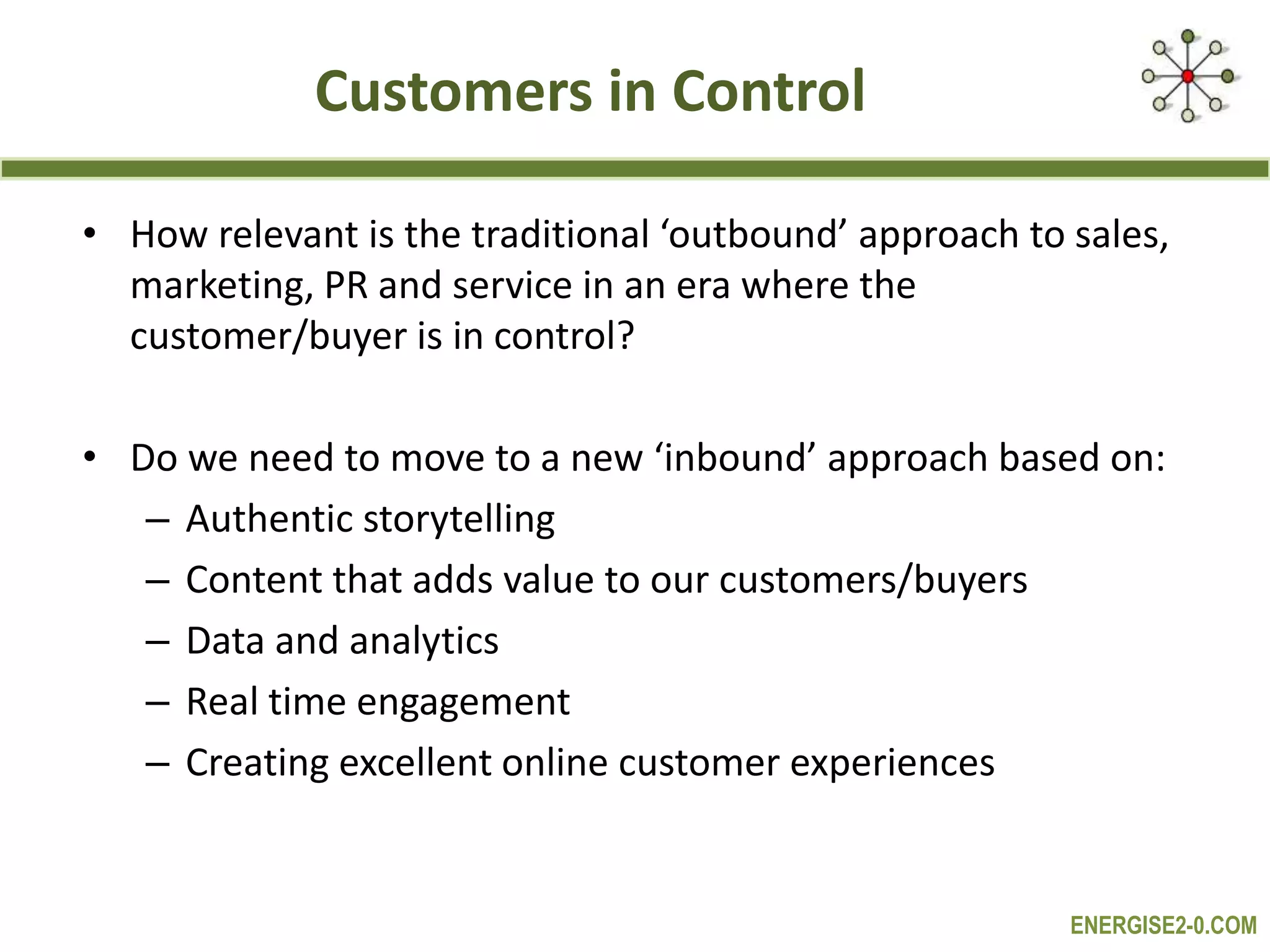 Customers in Control

• How relevant is the traditional ‘outbound’ approach to sales, marketing, PR and service in an era where the customer/buyer is in control?

• Do we need to move to a new ‘inbound’ approach based on:
– Authentic storytelling
– Content that adds value to our customers/buyers
– Data and analytics
– Real time engagement
– Creating excellent online customer experiences

ENERGISE2-0.COM